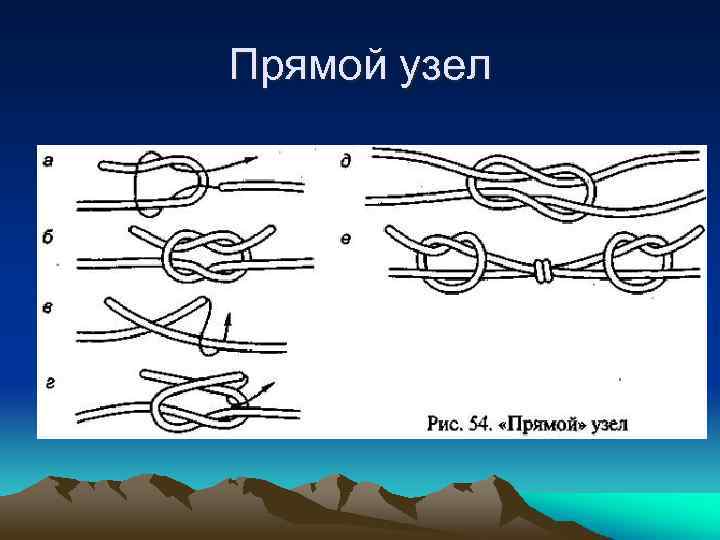 Прямой узел

а

б

в

г

д

е

Рис. 54. «Прямой» узел